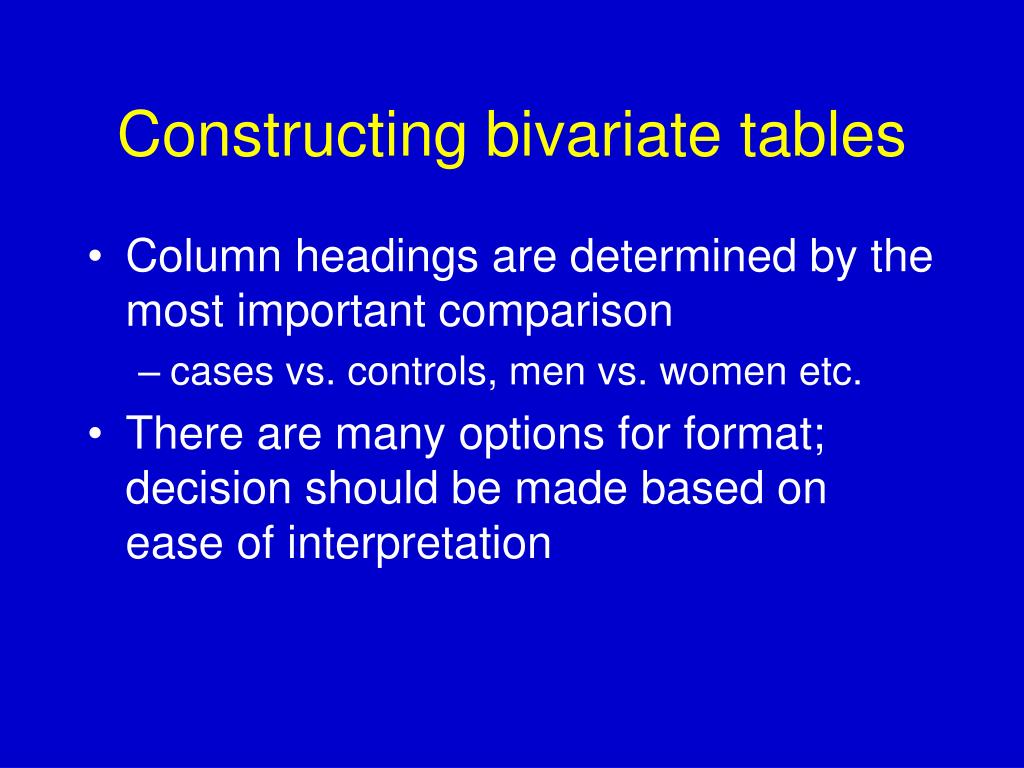 Constructing bivariate tables

• Column headings are determined by the most important comparison
– cases vs. controls, men vs. women etc.
• There are many options for format; decision should be made based on ease of interpretation